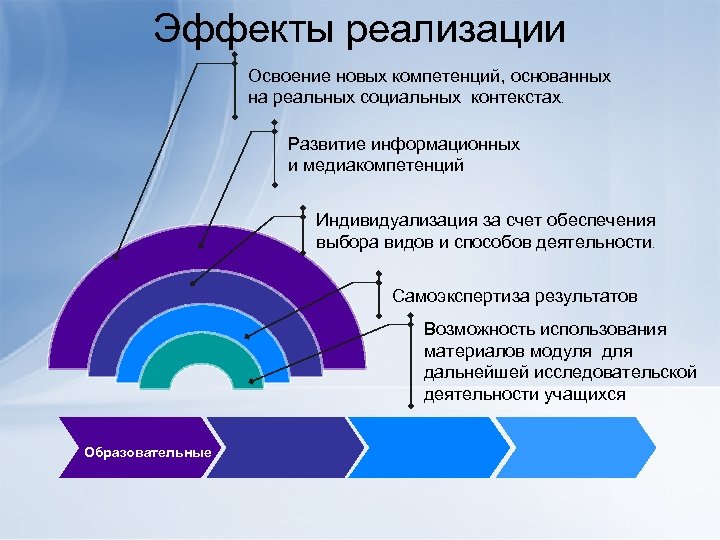 Эффекты реализации

Освоение новых компетенций, основанных на реальных социальных контекстах.

Развитие информационных и медиакомпетенций

Индивидуализация за счет обеспечения выбора видов и способов деятельности.

Самоэкспертиза результатов

Возможность использования материалов модуля для дальнейшей исследовательской деятельности учащихся

Образовательные